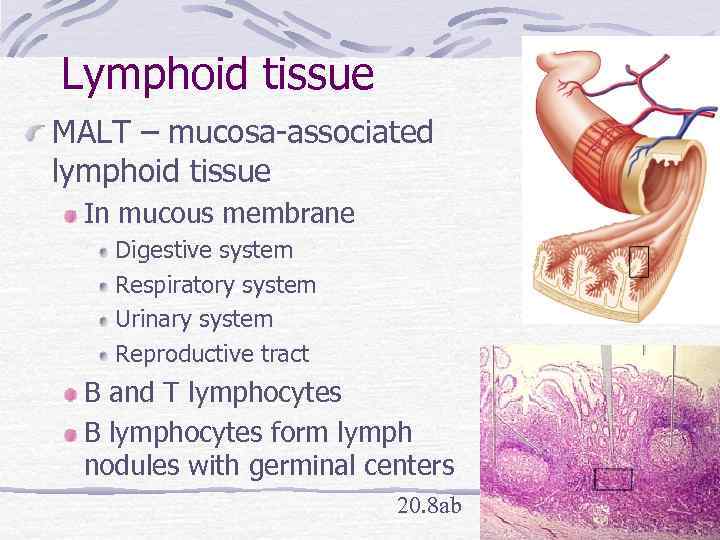 Lymphoid tissue

MALT – mucosa-associated lymphoid tissue

In mucous membrane

Digestive system

Respiratory system

Urinary system

Reproductive tract

B and T lymphocytes

B lymphocytes form lymph nodules with germinal centers

20.8ab